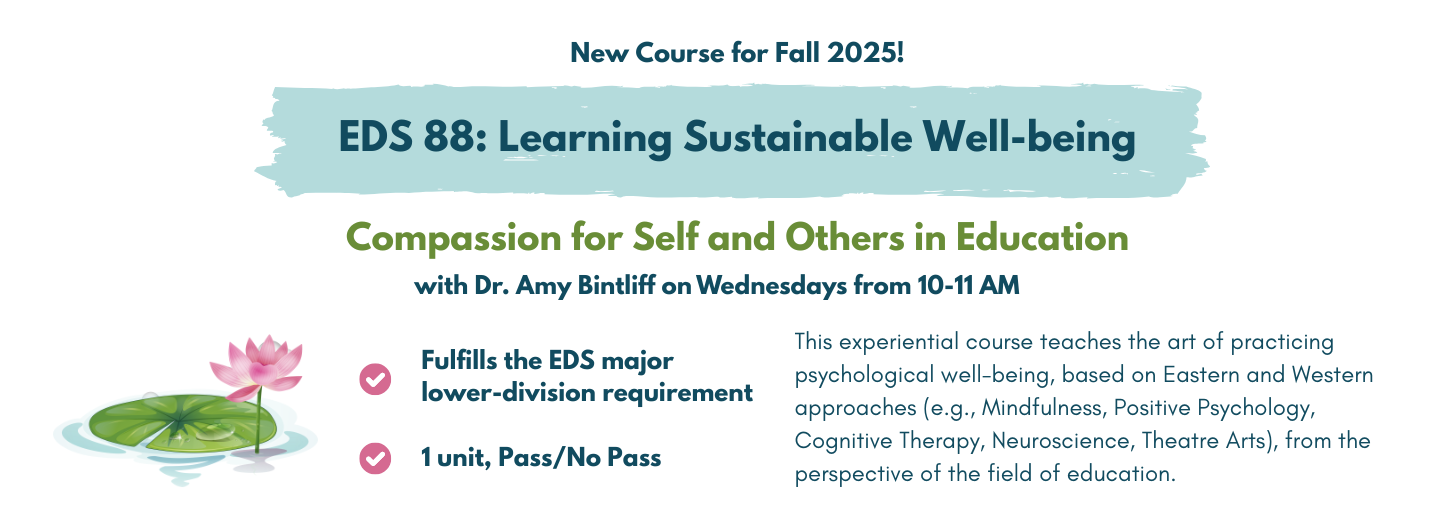 New Course for Fall 2025!

EDS 88: Learning Sustainable Well-being

Compassion for Self and Others in Education

with Dr. Amy Bintliff on Wednesdays from 10-11 AM

Fulfills the EDS major lower-division requirement

1 unit, Pass/No Pass

This experiential course teaches the art of practicing psychological well-being, based on Eastern and Western approaches (e.g., Mindfulness, Positive Psychology, Cognitive Therapy, Neuroscience, Theatre Arts), from the perspective of the field of education.